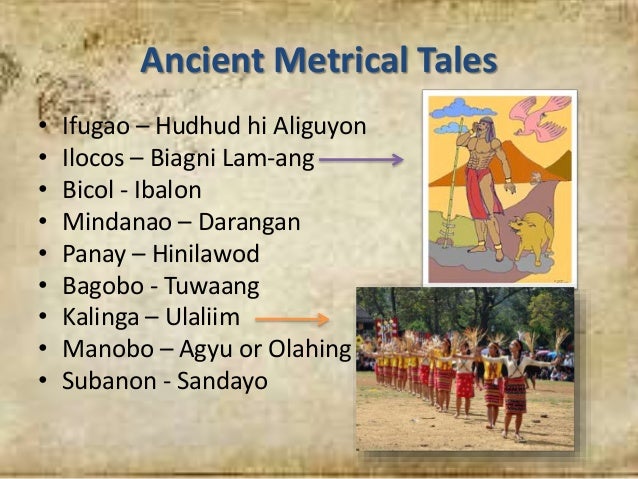 Ancient Metrical Tales

• Ifugao – Hudhud hi Aliguyon
• Ilocos – Biagni Lam-ang
• Bicol - Ibalon
• Mindanao – Darangan
• Panay – Hinilawod
• Bagobo - Tuwaang
• Kalinga – Ulaliim
• Manobo – Agyu or Olahing
• Subanon - Sandayo